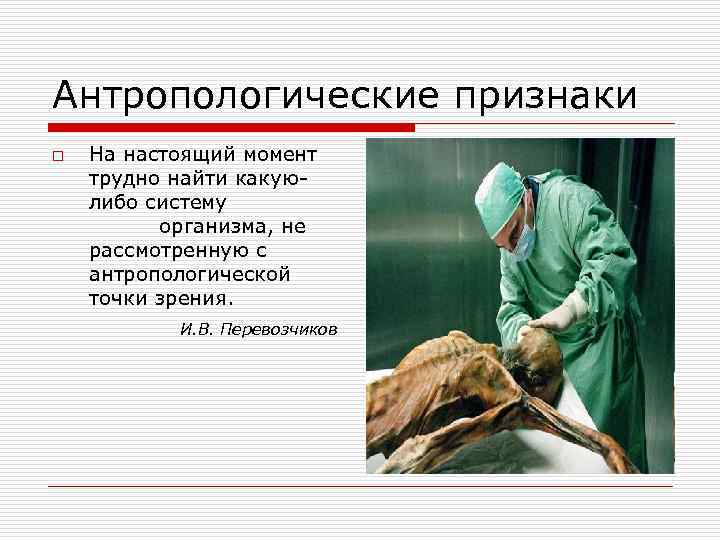 Антропологические признаки

На настоящий момент трудно найти какую-либо систему организма, не рассмотренную с антропологической точки зрения.

И.В. Перевозчиков